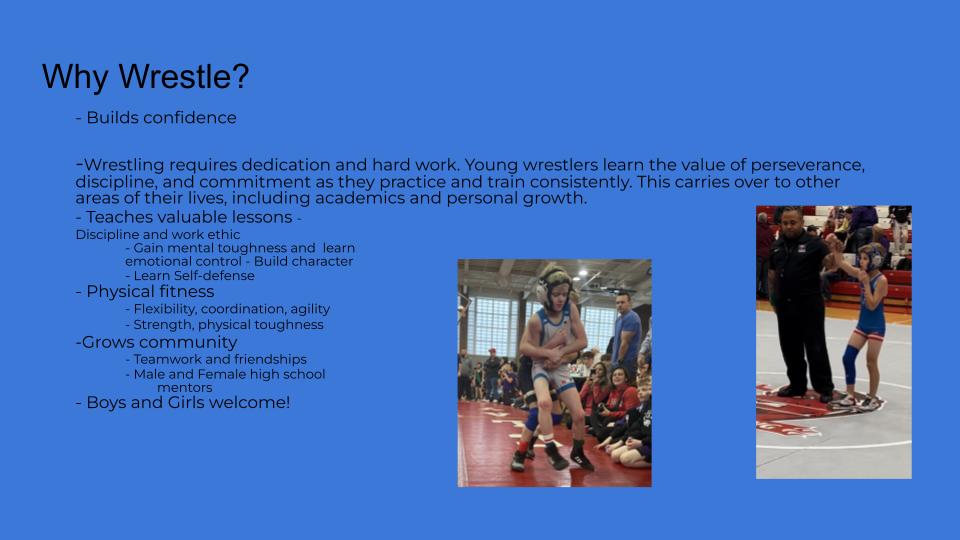 Why Wrestle?

- Builds confidence

-Wrestling requires dedication and hard work. Young wrestlers learn the value of perseverance, discipline, and commitment as they practice and train consistently. This carries over to other areas of their lives, including academics and personal growth.
- Teaches valuable lessons -
Discipline and work ethic
- Gain mental toughness and learn emotional control - Build character
- Learn Self-defense
- Physical fitness
- Flexibility, coordination, agility
- Strength, physical toughness
-Grows community
- Teamwork and friendships
- Male and Female high school mentors
- Boys and Girls welcome!